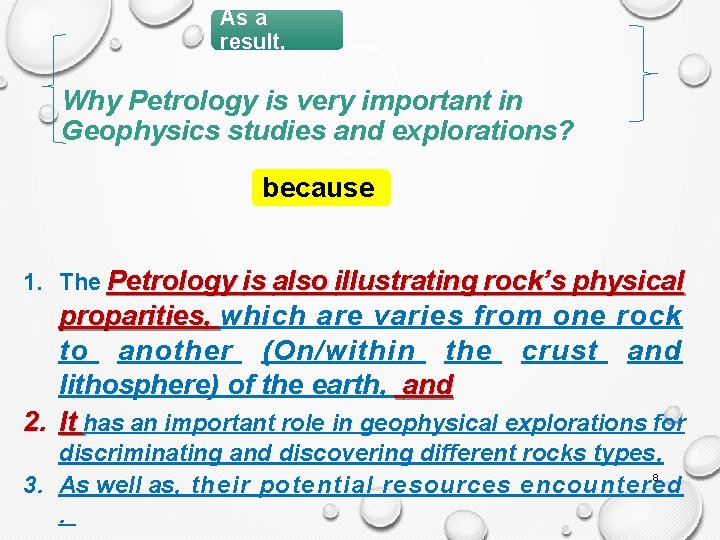 As a result,

Why Petrology is very important in Geophysics studies and explorations?

because

1. The Petrology is also illustrating rock's physical proparities, which are varies from one rock to another (On/within the crust and lithosphere) of the earth, and

2. It has an important role in geophysical explorations for discriminating and discovering different rocks types,

3. As well as, their potential resources encountered .

8